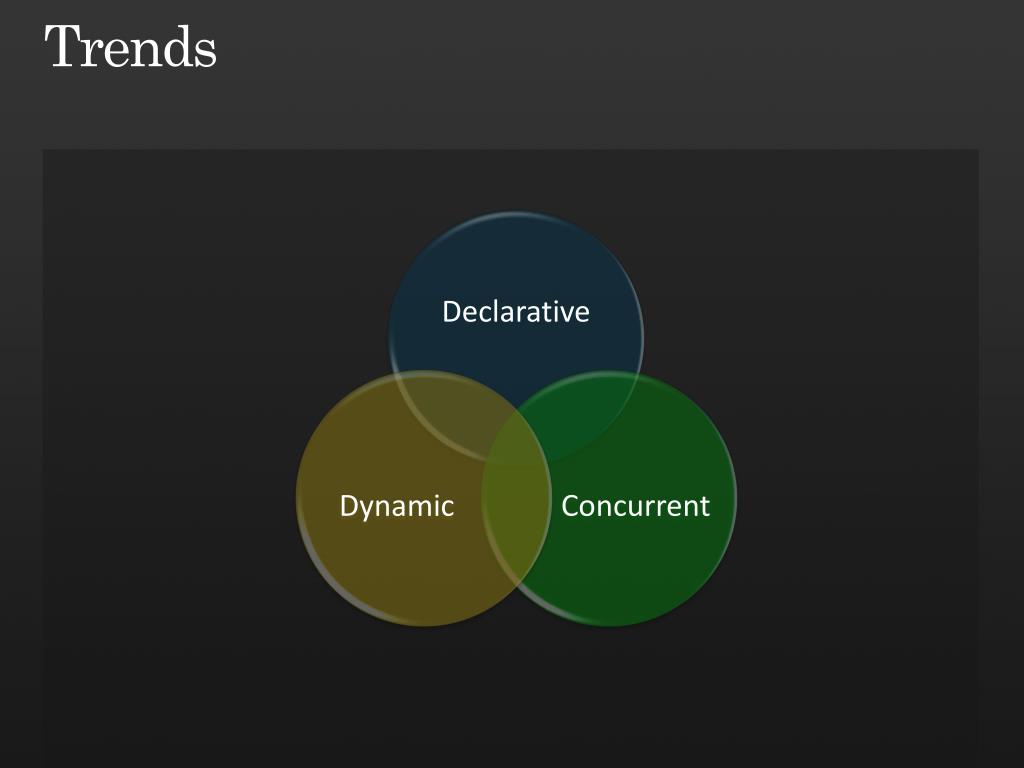 Trends

Declarative

Dynamic

Concurrent